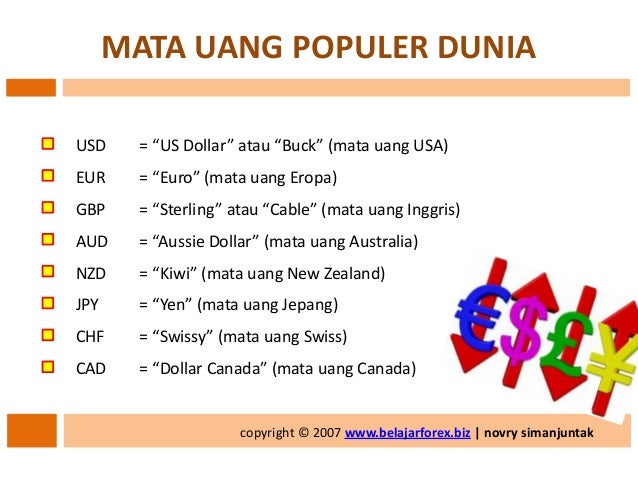 MATA UANG POPULER DUNIA

USD = “US Dollar” atau “Buck” (mata uang USA)
EUR = “Euro” (mata uang Eropa)
GBP = “Sterling” atau “Cable” (mata uang Inggris)
AUD = “Aussie Dollar” (mata uang Australia)
NZD = “Kiwi” (mata uang New Zealand)
JPY = “Yen” (mata uang Jepang)
CHF = “Swissy” (mata uang Swiss)
CAD = “Dollar Canada” (mata uang Canada)

€ $ £ ¥

copyright © 2007 www.belajarforex.biz | novry simanjuntak